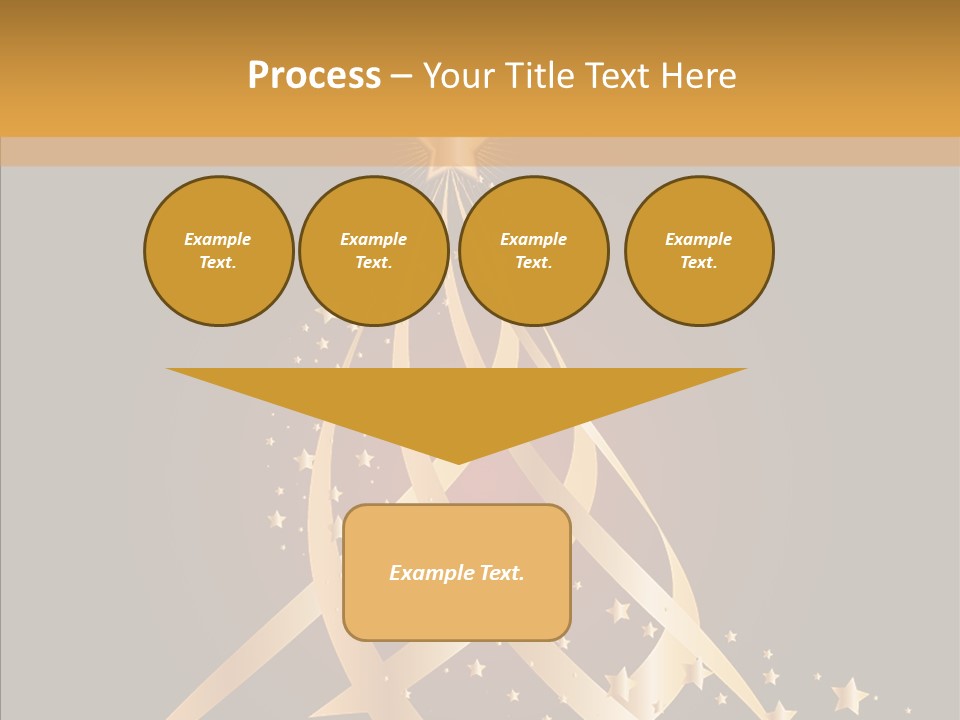 Process – Your Title Text Here

Example Text.

Example Text.

Example Text.

Example Text.

Example Text.